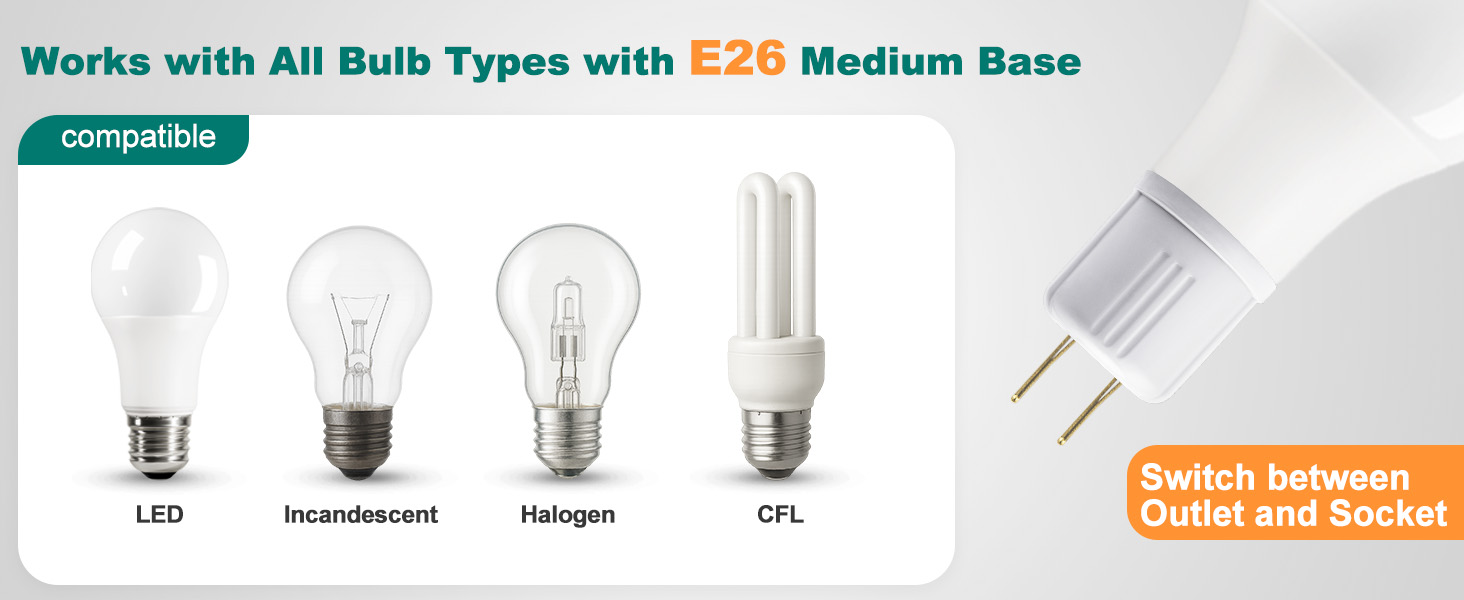 Works with All Bulb Types with E26 Medium Base

compatible

LED

Incandescent

Halogen

CFL

Switch between Outlet and Socket